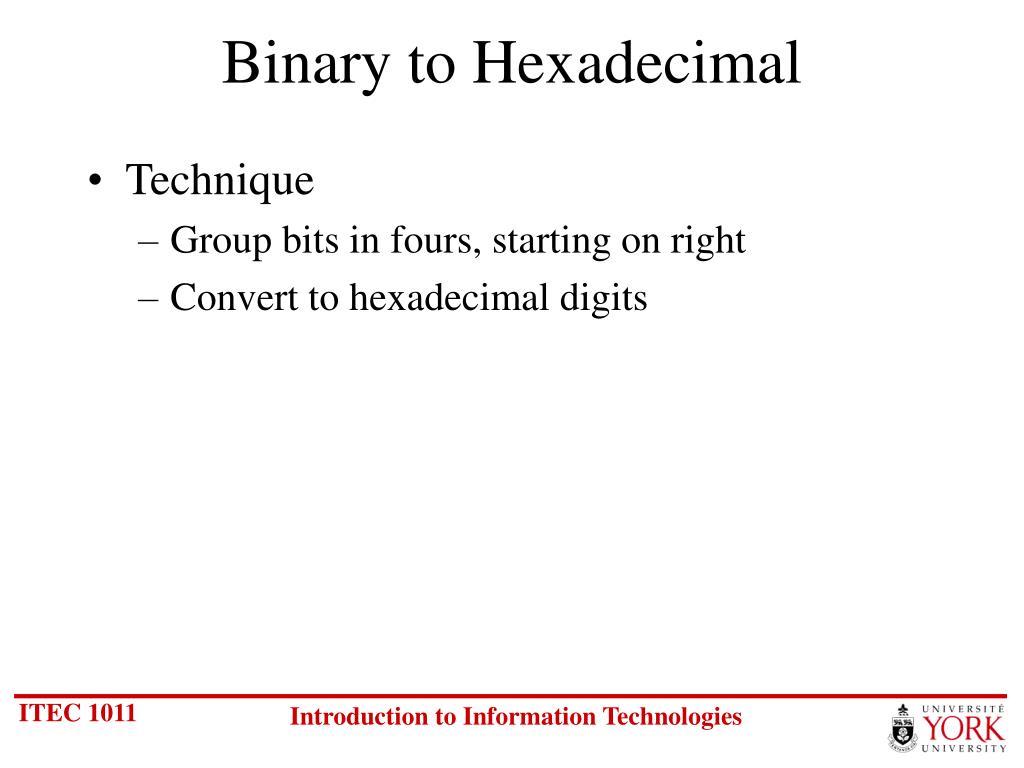 Binary to Hexadecimal

• Technique
– Group bits in fours, starting on right
– Convert to hexadecimal digits

ITEC 1011

Introduction to Information Technologies

UNIVERSITÉ
YORK
UNIVERSITY